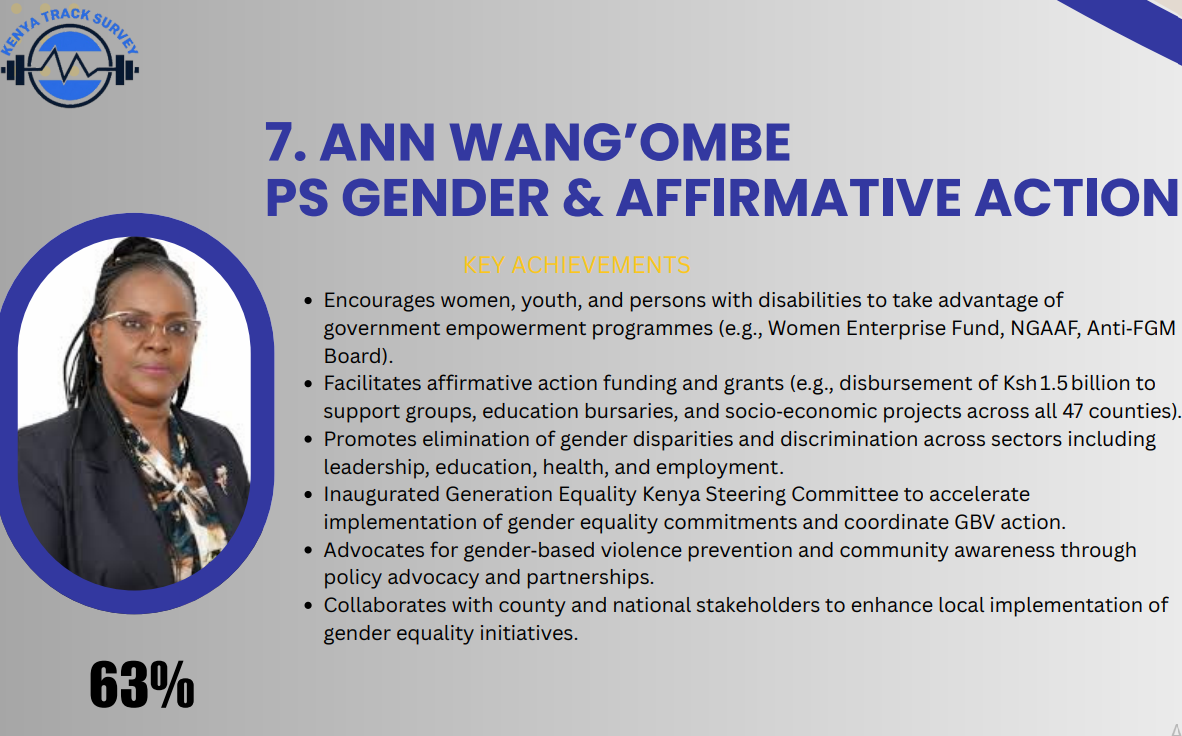 KENYA TRACK SURVEY

7. ANN WANG'OMBE
PS GENDER & AFFIRMATIVE ACTION

KEY ACHIEVEMENTS

- Encourages women, youth, and persons with disabilities to take advantage of government empowerment programmes (e.g., Women Enterprise Fund, NGAAF, Anti-FGM Board).
- Facilitates affirmative action funding and grants (e.g., disbursement of Ksh 1.5 billion to support groups, education bursaries, and socio-economic projects across all 47 counties).
- Promotes elimination of gender disparities and discrimination across sectors including leadership, education, health, and employment.
- Inaugurated Generation Equality Kenya Steering Committee to accelerate implementation of gender equality commitments and coordinate GBV action.
- Advocates for gender-based violence prevention and community awareness through policy advocacy and partnerships.
- Collaborates with county and national stakeholders to enhance local implementation of gender equality initiatives.

63%